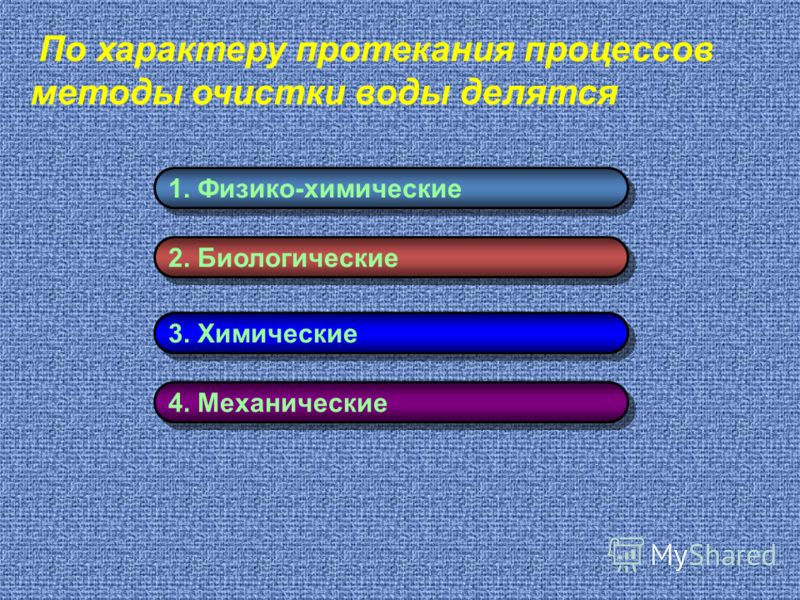 По характеру протекания процессов методы очистки воды делятся

1. Физико-химические

2. Биологические

3. Химические

4. Механические

MyShared